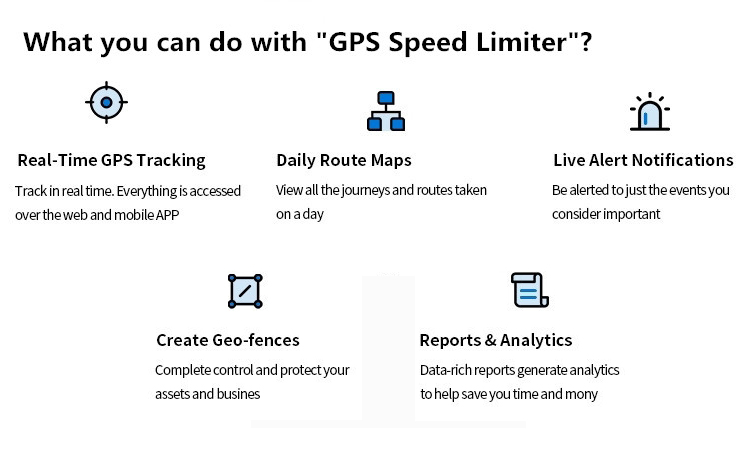 What you can do with "GPS Speed Limiter"?

Real-Time GPS Tracking

Track in real time. Everything is accessed over the web and mobile APP

Daily Route Maps

View all the journeys and routes taken on a day

Live Alert Notifications

Be alerted to just the events you consider important

Create Geo-fences

Complete control and protect your assets and busines

Reports & Analytics

Data-rich reports generate analytics to help save you time and mony